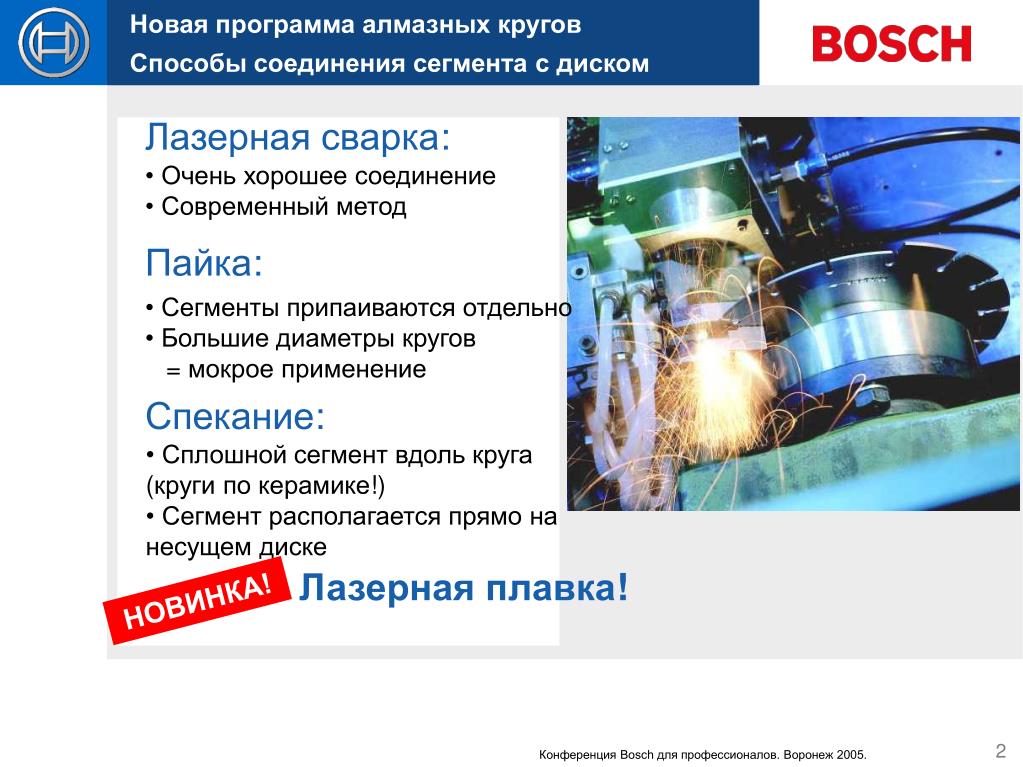 Новая программа алмазных кругов
Способы соединения сегмента с диском

BOSCH

Лазерная сварка:
• Очень хорошее соединение
• Современный метод

Пайка:
• Сегменты припаиваются отдельно
• Большие диаметры кругов
= мокрое применение

Спекание:
• Сплошной сегмент вдоль круга (круги по керамике!)
• Сегмент располагается прямо на несущем диске

НОВИНКА!

Лазерная плавка!

Конференция Bosch для профессионалов. Воронеж 2005.

2